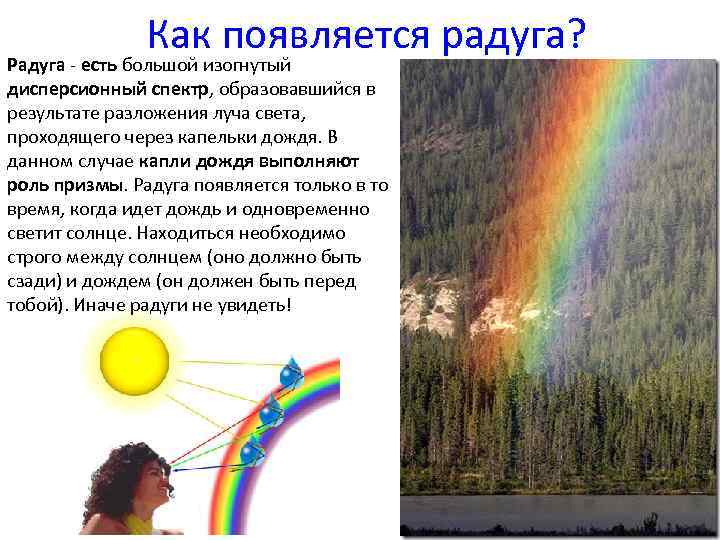 Как появляется радуга?

Радуга - есть большой изогнутый дисперсионный спектр, образовавшийся в результате разложения луча света, проходящего через капельки дождя. В данном случае капли дождя выполняют роль призмы. Радуга появляется только в то время, когда идет дождь и одновременно светит солнце. Находиться необходимо строго между солнцем (оно должно быть сзади) и дождем (он должен быть перед тобой). Иначе радуги не увидеть!